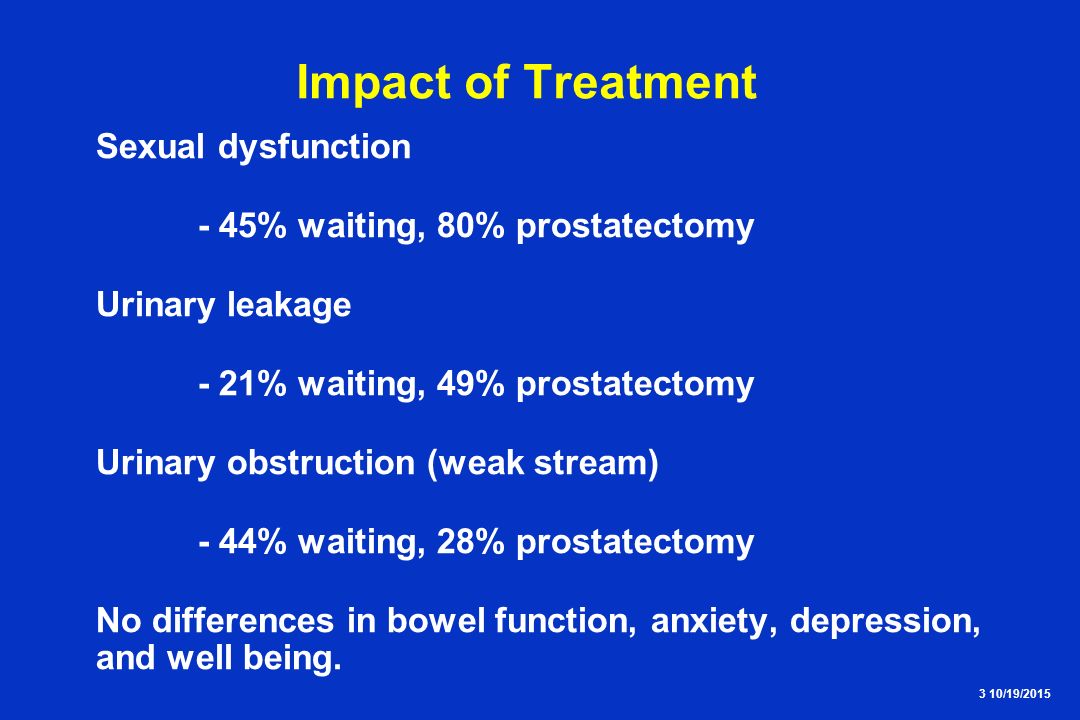 Impact of Treatment

Sexual dysfunction

- 45% waiting, 80% prostatectomy

Urinary leakage

- 21% waiting, 49% prostatectomy

Urinary obstruction (weak stream)

- 44% waiting, 28% prostatectomy

No differences in bowel function, anxiety, depression, and well being.

3 10/19/2015